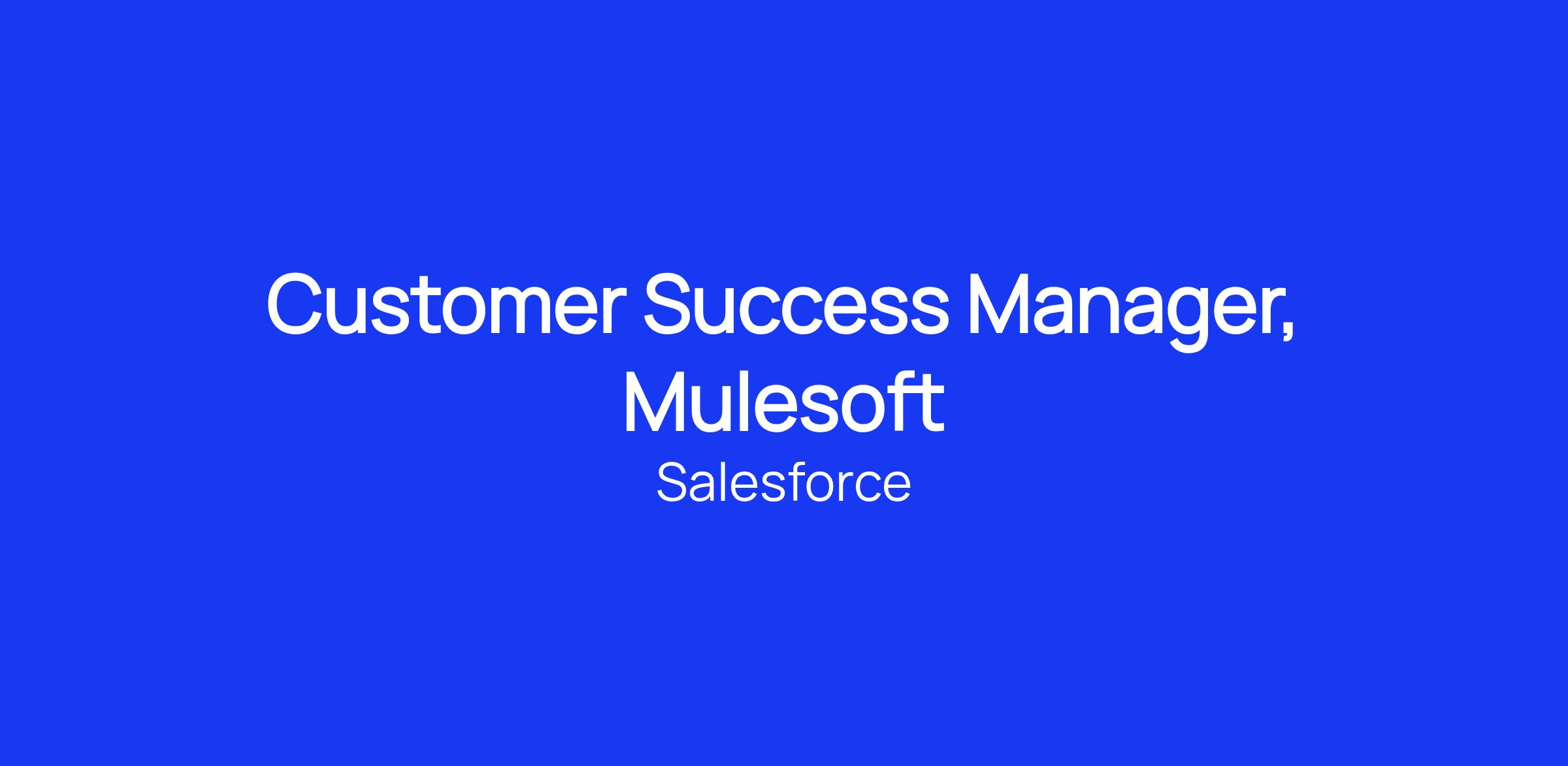 Customer Success Manager, Mulesoft

Salesforce